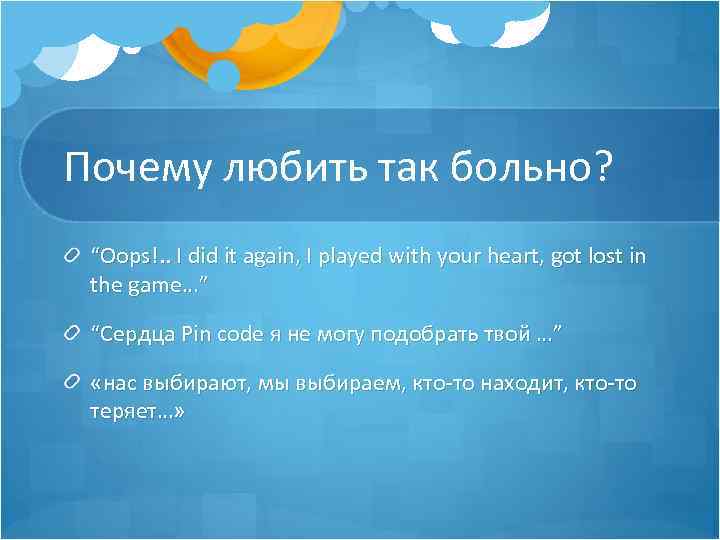 Почему любить так больно?

“Oops!.. I did it again, I played with your heart, got lost in the game…”

“Сердца Pin code я не могу подобрать твой …”

«нас выбирают, мы выбираем, кто-то находит, кто-то теряет…»